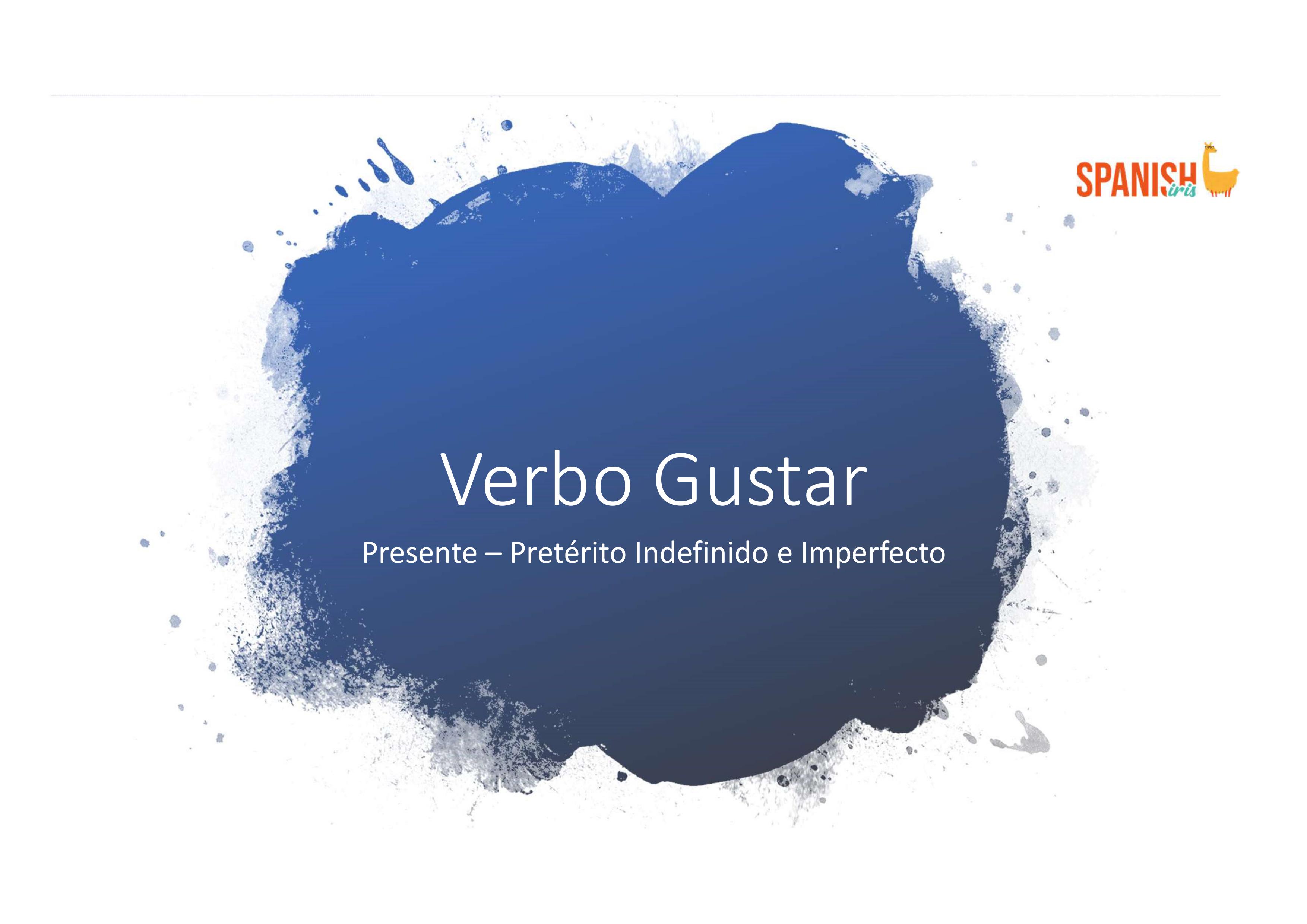 SPANISH iris

Verbo Gustar

Presente – Pretérito Indefinido e Imperfecto